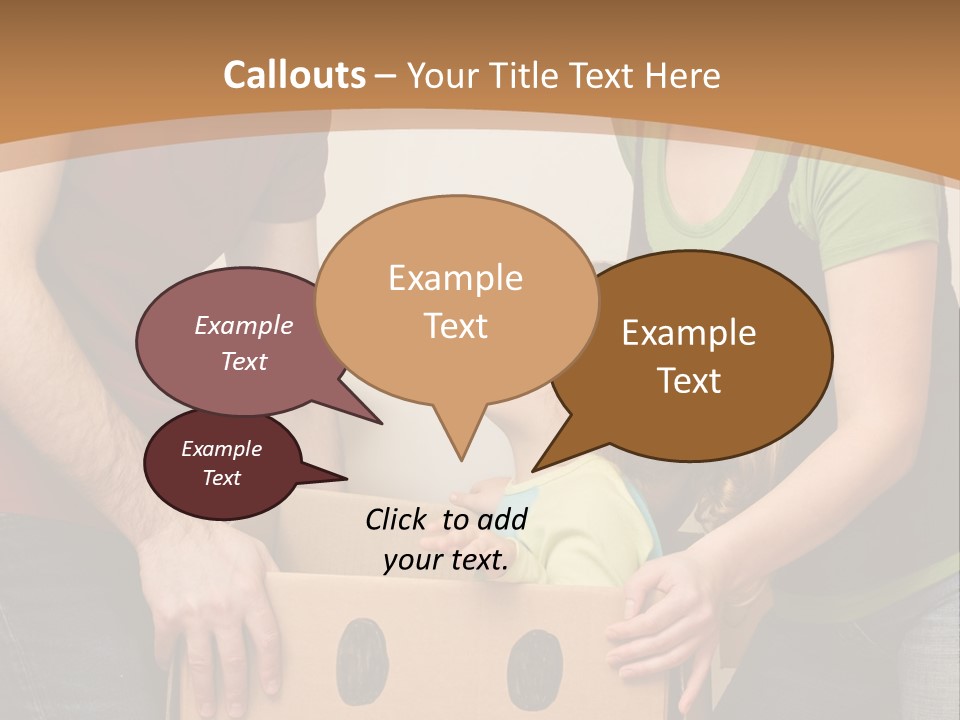 Callouts – Your Title Text Here

Example Text

Example Text

Example Text

Example Text

Click to add your text.